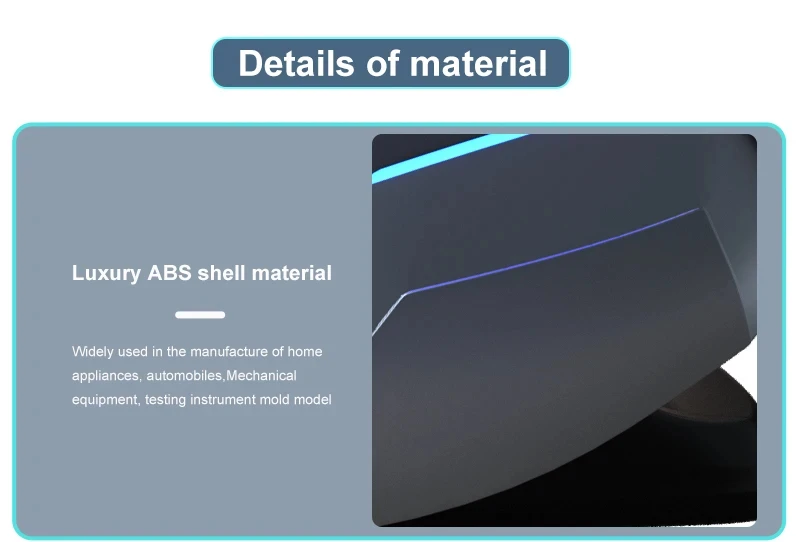 Details of material

Luxury ABS shell material

Widely used in the manufacture of home appliances, automobiles,Mechanical equipment, testing instrument mold model